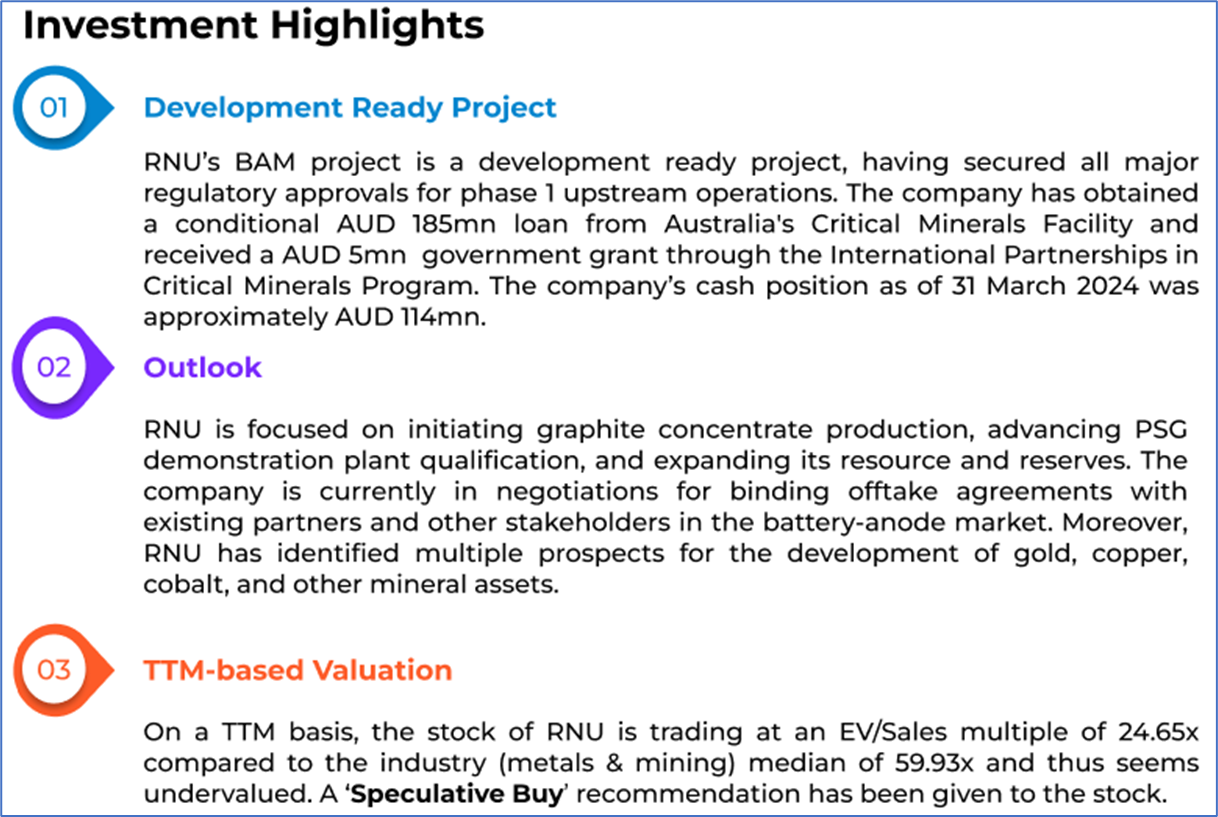 Investment Highlights

01

Development Ready Project

RNU's BAM project is a development ready project, having secured all major regulatory approvals for phase 1 upstream operations. The company has obtained a conditional AUD 185mn loan from Australia's Critical Minerals Facility and received a AUD 5mn government grant through the International Partnerships in Critical Minerals Program. The company's cash position as of 31 March 2024 was approximately AUD 114mn.

02

Outlook

RNU is focused on initiating graphite concentrate production, advancing PSG demonstration plant qualification, and expanding its resource and reserves. The company is currently in negotiations for binding offtake agreements with existing partners and other stakeholders in the battery-anode market. Moreover, RNU has identified multiple prospects for the development of gold, copper, cobalt, and other mineral assets.

03

TTM-based Valuation

On a TTM basis, the stock of RNU is trading at an EV/Sales multiple of 24.65x compared to the industry (metals & mining) median of 59.93x and thus seems undervalued. A 'Speculative Buy' recommendation has been given to the stock.